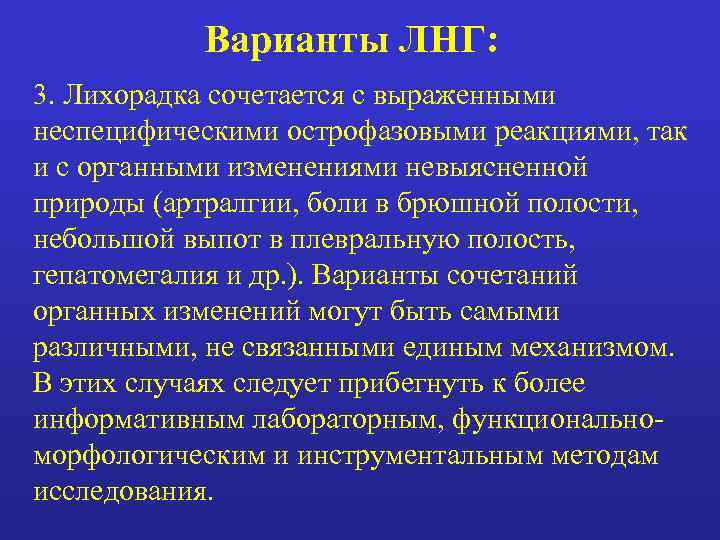 Варианты ЛНГ:

3. Лихорадка сочетается с выраженными неспецифическими острофазовыми реакциями, так и с органными изменениями невыясненной природы (артралгии, боли в брюшной полости, небольшой выпот в плевральную полость, гепатомегалия и др.). Варианты сочетаний органных изменений могут быть самыми различными, не связанными единым механизмом. В этих случаях следует прибегнуть к более информативным лабораторным, функционально-морфологическим и инструментальным методам исследования.